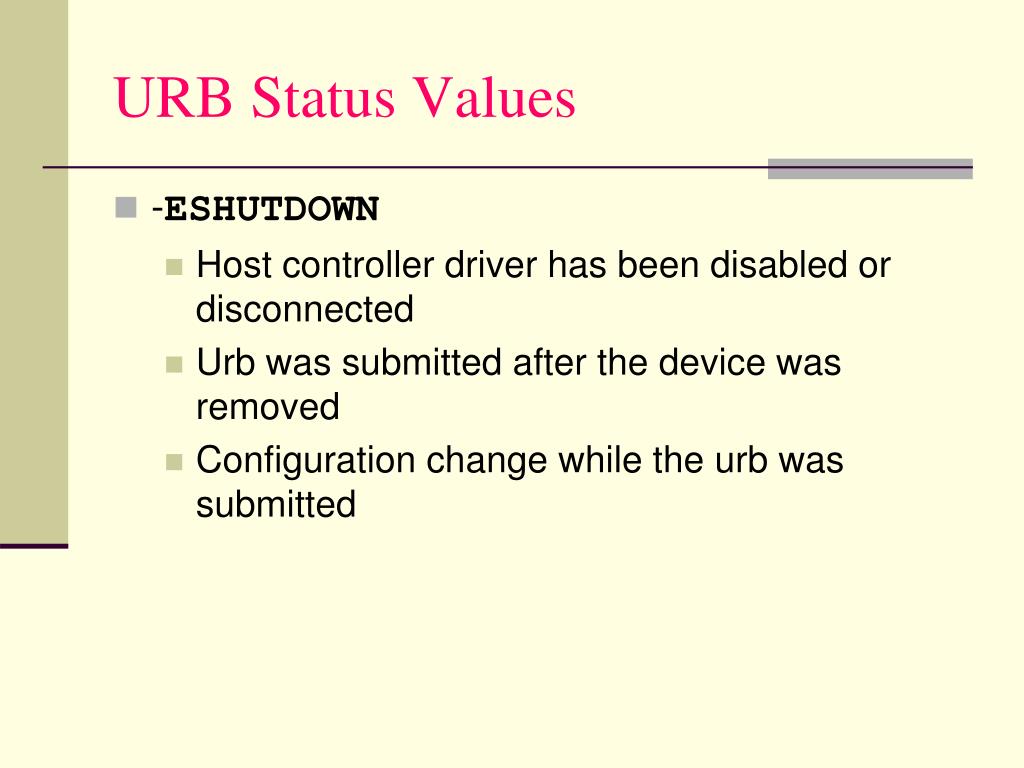 URB Status Values

-ESHUTDOWN

Host controller driver has been disabled or disconnected

Urb was submitted after the device was removed

Configuration change while the urb was submitted